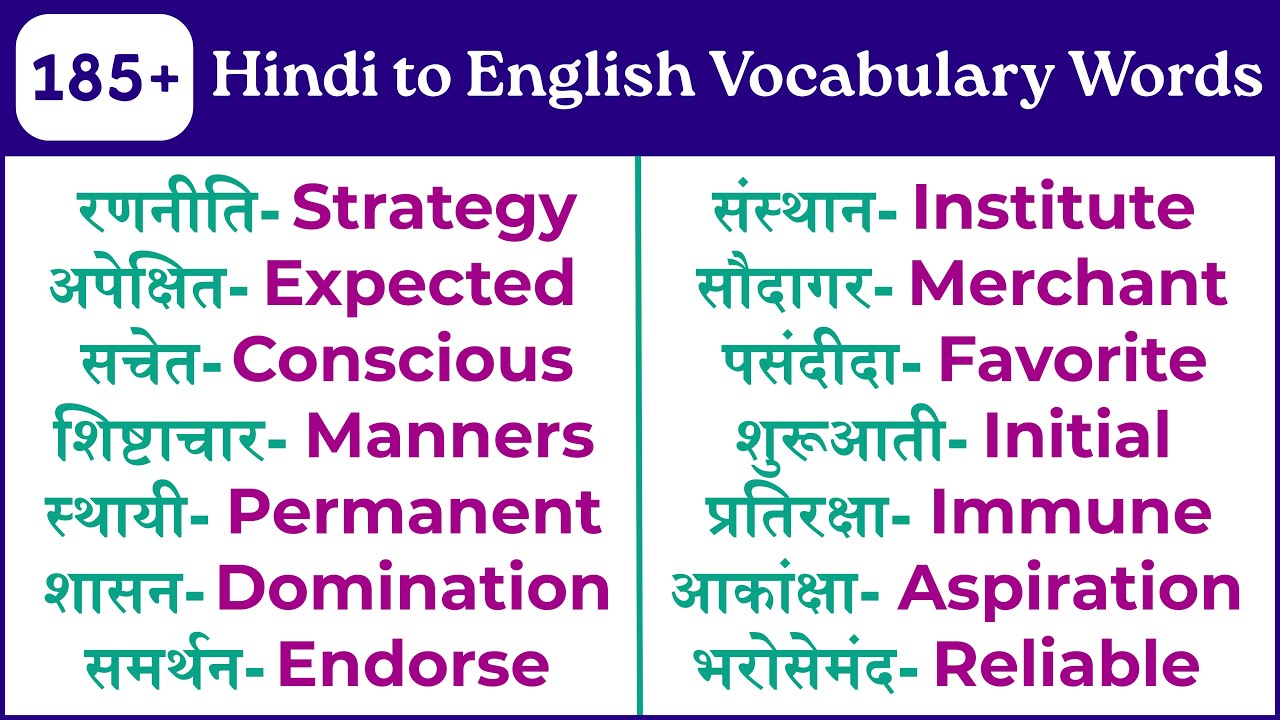 185+ Hindi to English Vocabulary Words

रणनीति- Strategy
अपेक्षित- Expected
सचेत- Conscious
शिष्टाचार- Manners
स्थायी- Permanent
शासन- Domination
समर्थन- Endorse

संस्थान- Institute
सौदागर- Merchant
पसंदीदा- Favorite
शुरूआती- Initial
प्रतिरक्षा- Immune
आकांक्षा- Aspiration
भरोसेमंद- Reliable